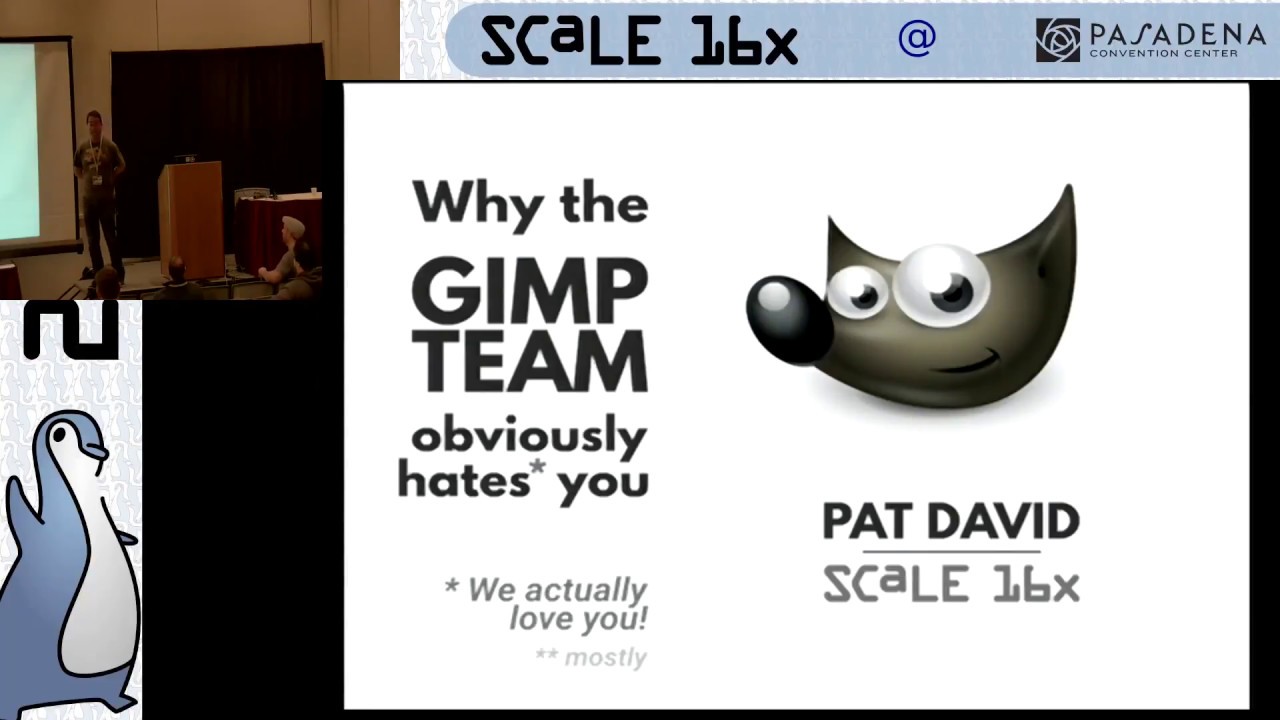 SCaLE 16x @ PASADENA CONVENTION CENTER

Why the GIMP TEAM obviously hates* you

* We actually love you!

** mostly

PAT DAVID

SCaLE 16x